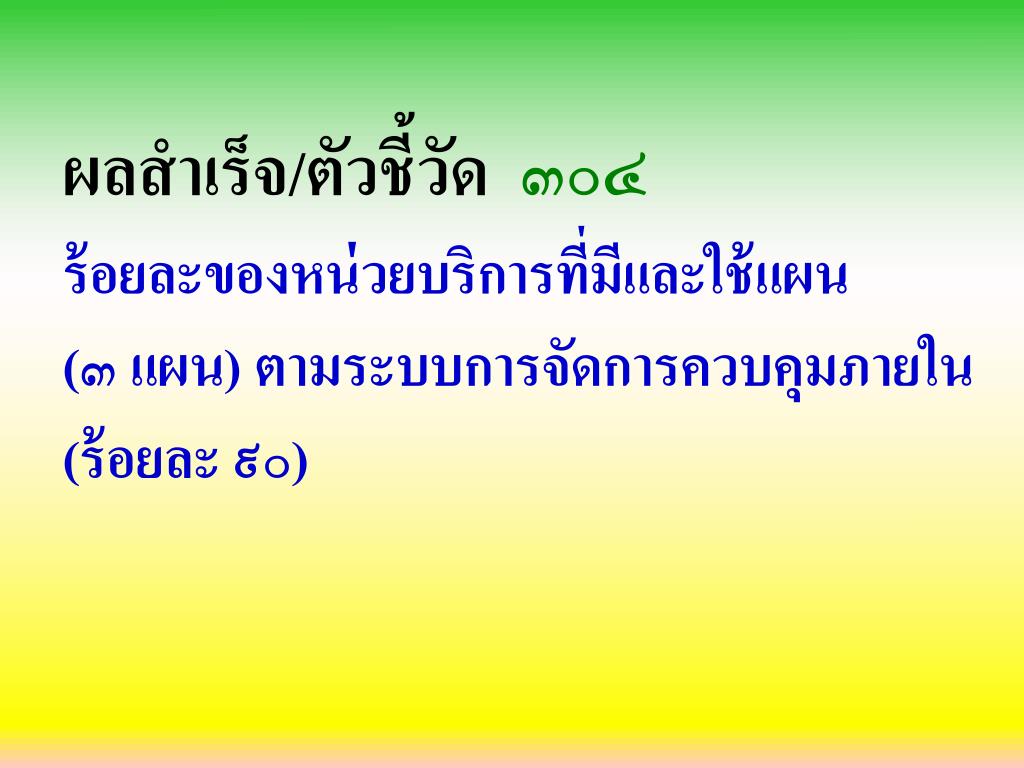 ผลสำเร็จ/ตัวชี้วัด ๓๐๔

ร้อยละของหน่วยบริการที่มีและใช้แผน (๓ แผน) ตามระบบการจัดการควบคุมภายใน (ร้อยละ ๘๐)